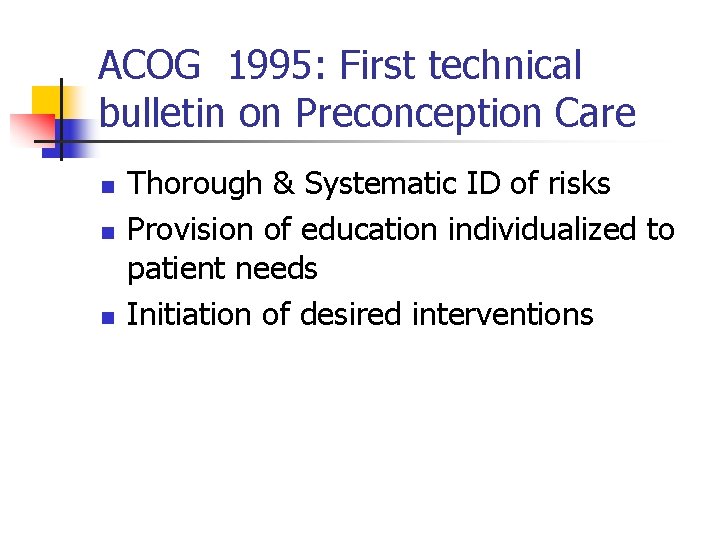 ACOG 1995: First technical bulletin on Preconception Care

• Thorough & Systematic ID of risks
• Provision of education individualized to patient needs
• Initiation of desired interventions